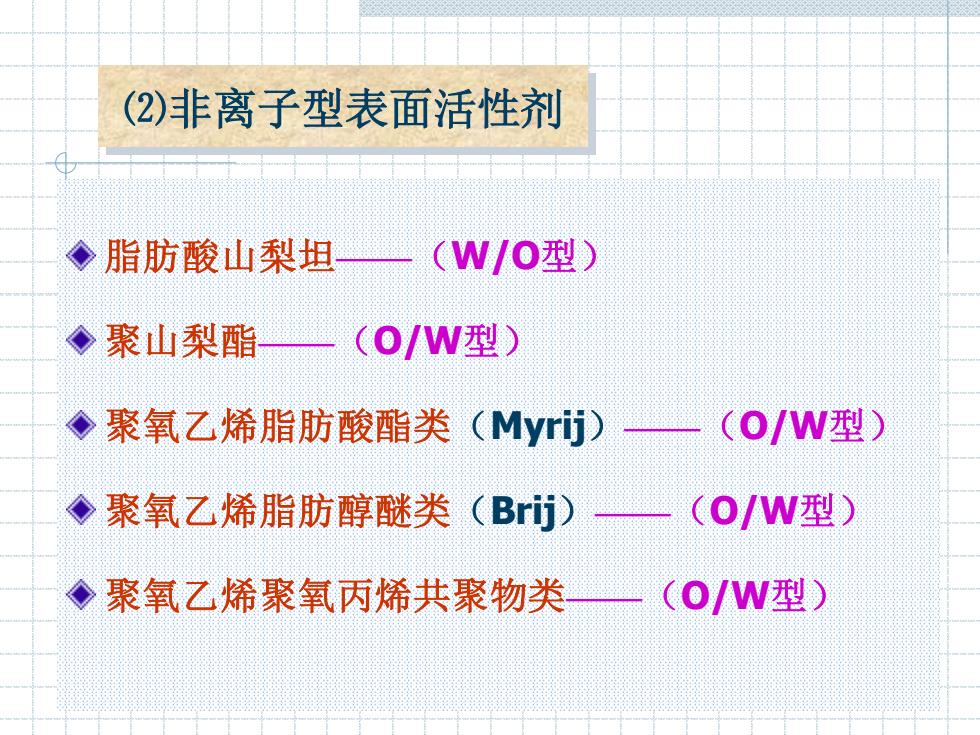 ⑵非离子型表面活性剂

脂肪酸山梨坦——（W/O型）

聚山梨酯——（O/W型）

聚氧乙烯脂肪酸酯类（Myrij）——（O/W型）

聚氧乙烯脂肪醇醚类（Brij）——（O/W型）

聚氧乙烯聚氧丙烯共聚物类——（O/W型）